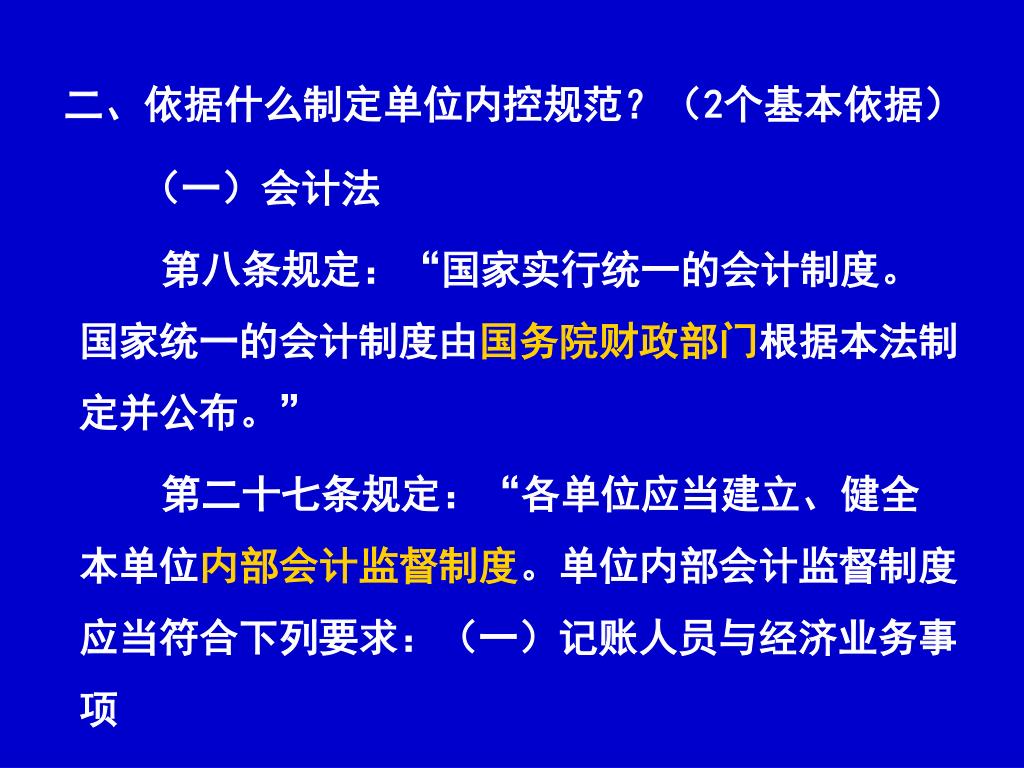 二、依据什么制定单位内控规范？（2个基本依据）

（一）会计法

第八条规定：“国家实行统一的会计制度。国家统一的会计制度由国务院财政部门根据本法制定并公布。”

第二十七条规定：“各单位应当建立、健全本单位内部会计监督制度。单位内部会计监督制度应当符合下列要求：（一）记账人员与经济业务事项